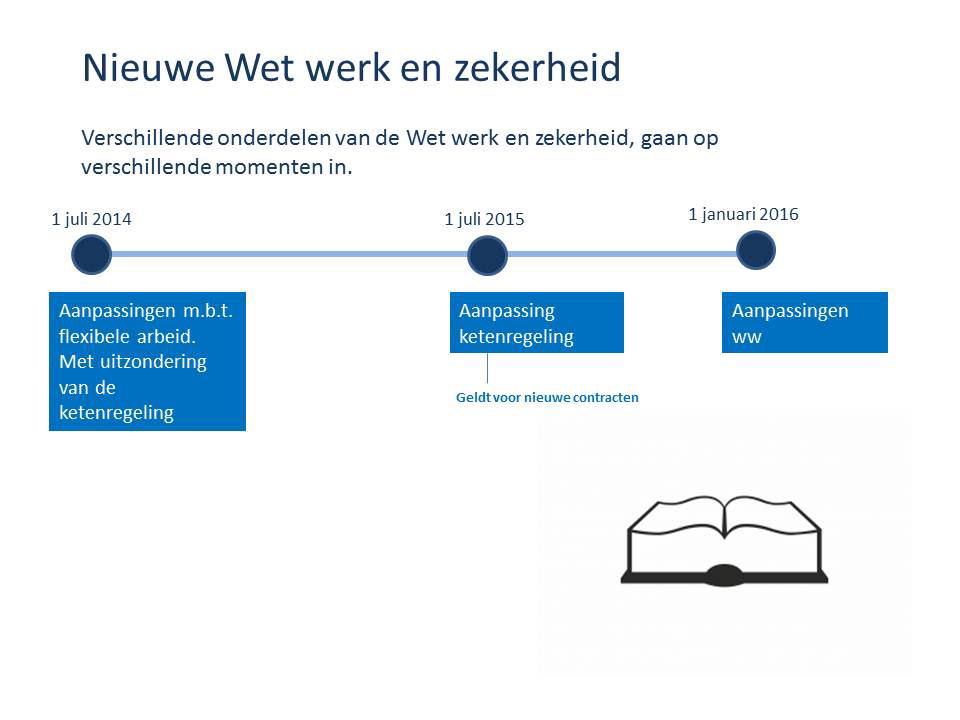 Nieuwe Wet werk en zekerheid

Verschillende onderdelen van de Wet werk en zekerheid, gaan op verschillende momenten in.

1 juli 2014

1 juli 2015

1 januari 2016

Aanpassingen m.b.t. flexibele arbeid. Met uitzondering van de ketenregeling

Aanpassing ketenregeling

Geldt voor nieuwe contracten

Aanpassingen ww